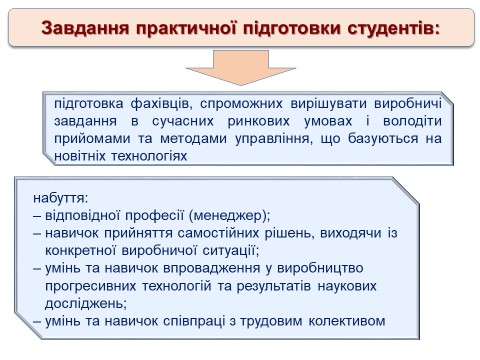 Завдання практичної підготовки студентів:

підготовка фахівців, спроможних вирішувати виробничі завдання в сучасних ринкових умовах і володіти прийомами та методами управління, що базуються на новітніх технологіях

набуття:
– відповідної професії (менеджер);
– навичок прийняття самостійних рішень, виходячи із конкретної виробничої ситуації;
– умінь та навичок впровадження у виробництво прогресивних технологій та результатів наукових досліджень;
– умінь та навичок співпраці з трудовим колективом